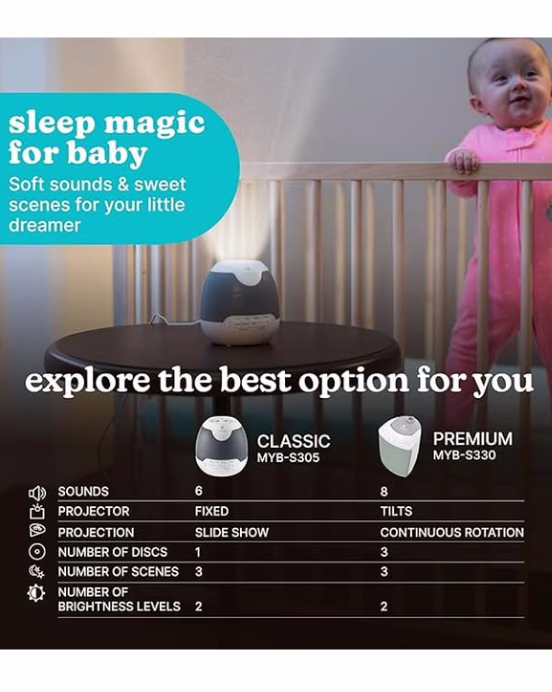 sleep magic for baby

Soft sounds & sweet scenes for your little dreamer

explore the best option for you

| | CLASSIC MYB-S305 | PREMIUM MYB-S330 |
|---|---|---|
| SOUNDS | 6 | 8 |
| PROJECTOR | FIXED | TILTS |
| PROJECTION | SLIDE SHOW | CONTINUOUS ROTATION |
| NUMBER OF DISCS | 1 | 3 |
| NUMBER OF SCENES | 3 | 3 |
| NUMBER OF BRIGHTNESS LEVELS | 2 | 2 |